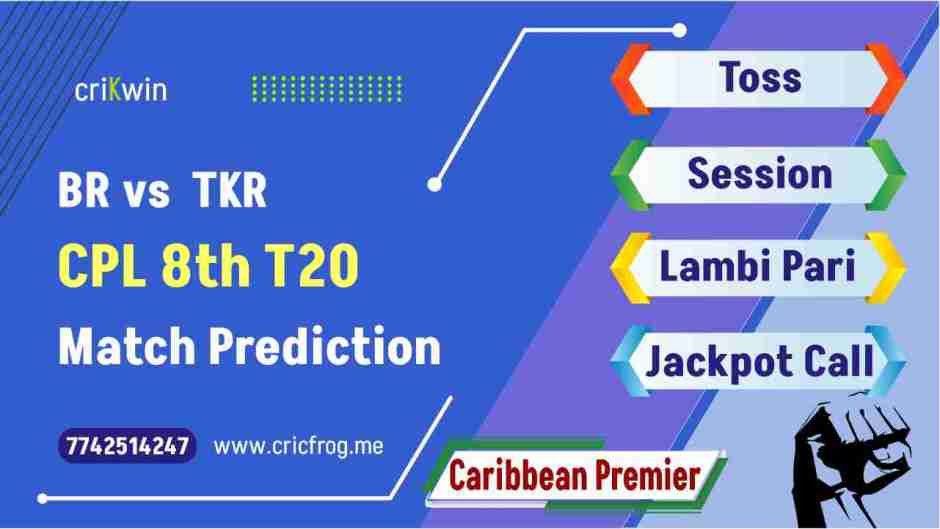 criKwin

BR vs TKR

CPL 8th T20

Match Prediction

7742514247 www.cricfrog.me

Toss

Session

Lambi Pari

Jackpot Call

Caribbean Premier